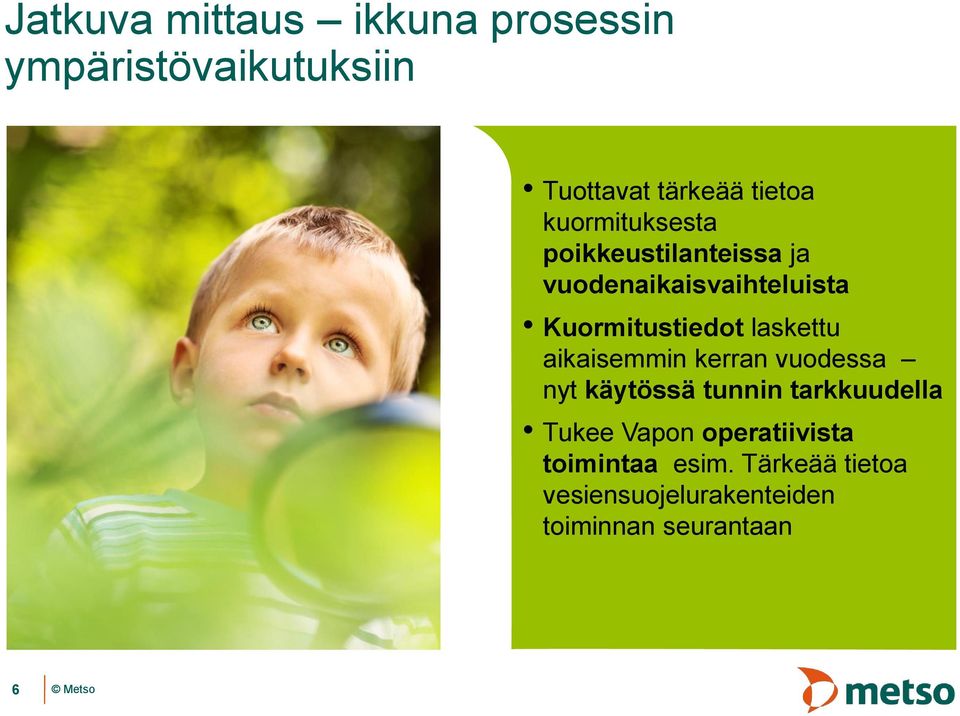 Jatkuva mittaus – ikkuna prosessin ympäristövaikutuksiin

• Tuottavat tärkeää tietoa kuormituksesta poikkeustilanteissa ja vuodenaikaisvaihteluista

• Kuormitustiedot laskettu aikaisemmin kerran vuodessa – nyt käytössä tunnin tarkkuudella

• Tukee Vapon operatiivista toimintaa esim. Tärkeää tietoa vesiensuojelurakenteiden toiminnan seurantaan

6 © Metso

metso